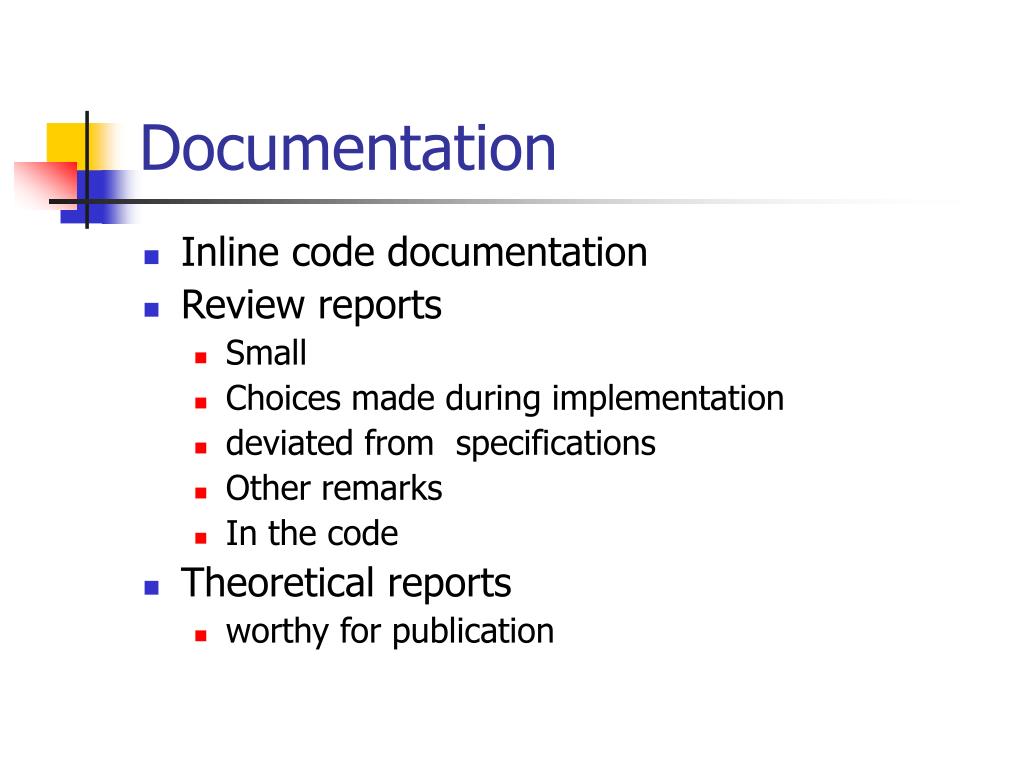 Documentation

- Inline code documentation
- Review reports
  - Small
  - Choices made during implementation
  - deviated from specifications
  - Other remarks
  - In the code
- Theoretical reports
  - worthy for publication